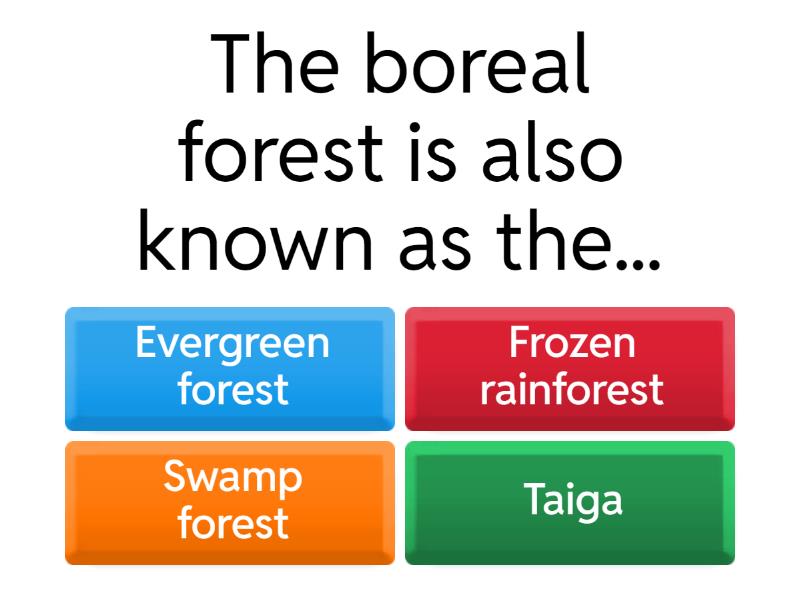 The boreal forest is also known as the...

Evergreen forest

Frozen rainforest

Swamp forest

Taiga